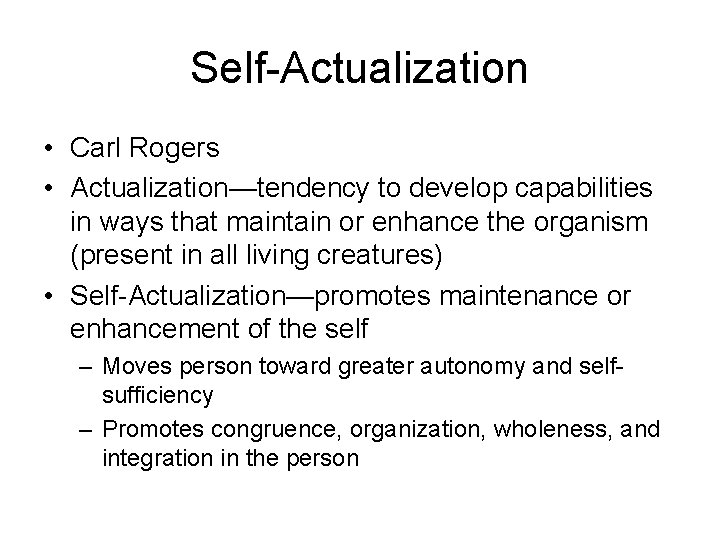 Self-Actualization

• Carl Rogers
• Actualization—tendency to develop capabilities in ways that maintain or enhance the organism (present in all living creatures)
• Self-Actualization—promotes maintenance or enhancement of the self
  – Moves person toward greater autonomy and self-sufficiency
  – Promotes congruence, organization, wholeness, and integration in the person